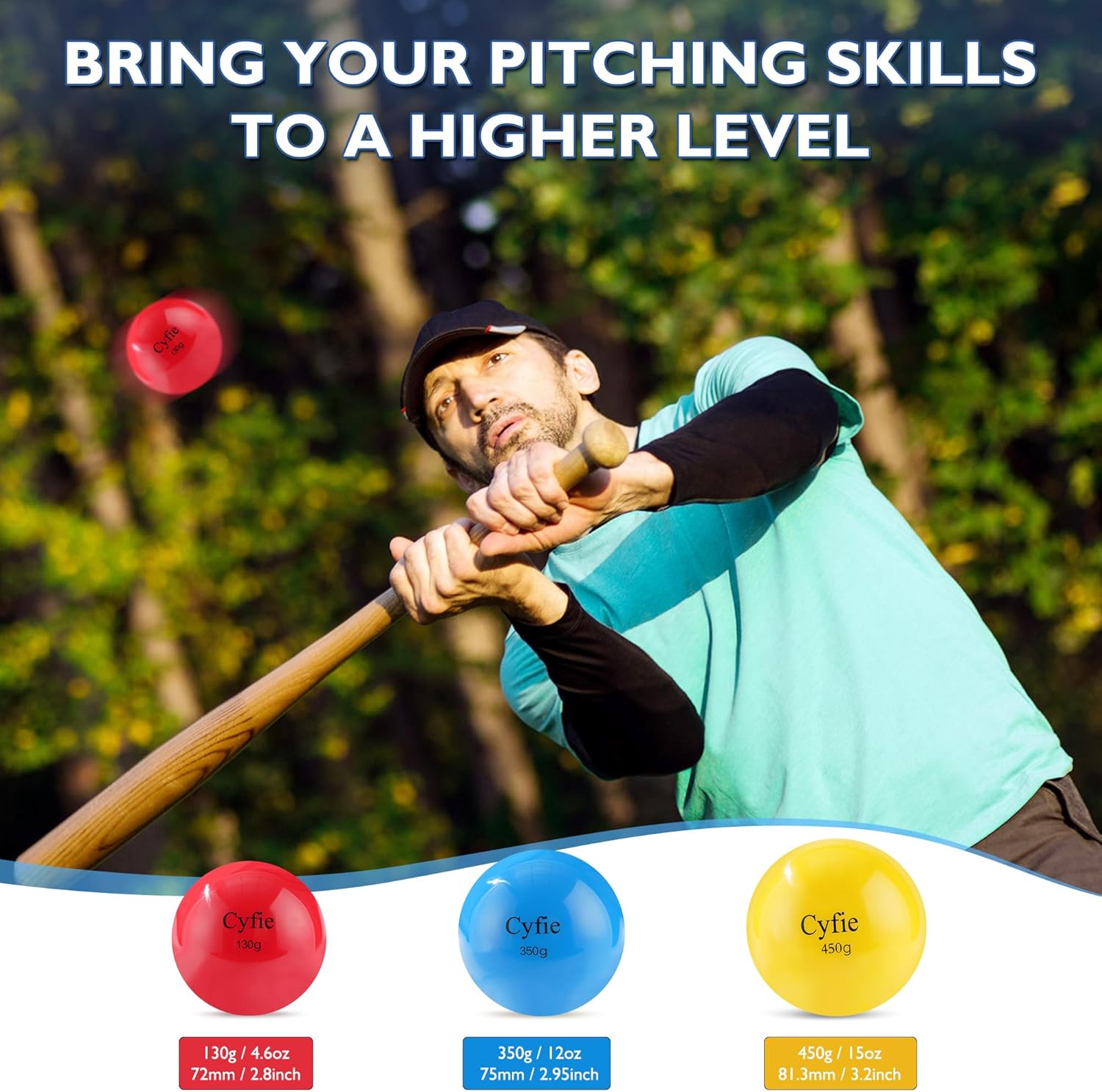 BRING YOUR PITCHING SKILLS TO A HIGHER LEVEL

Cyfie
130g

Cyfie
130g

Cyfie
350g

Cyfie
450g

130g / 4.6oz
72mm / 2.8inch

350g / 12oz
75mm / 2.95inch

450g / 15oz
81.3mm / 3.2inch